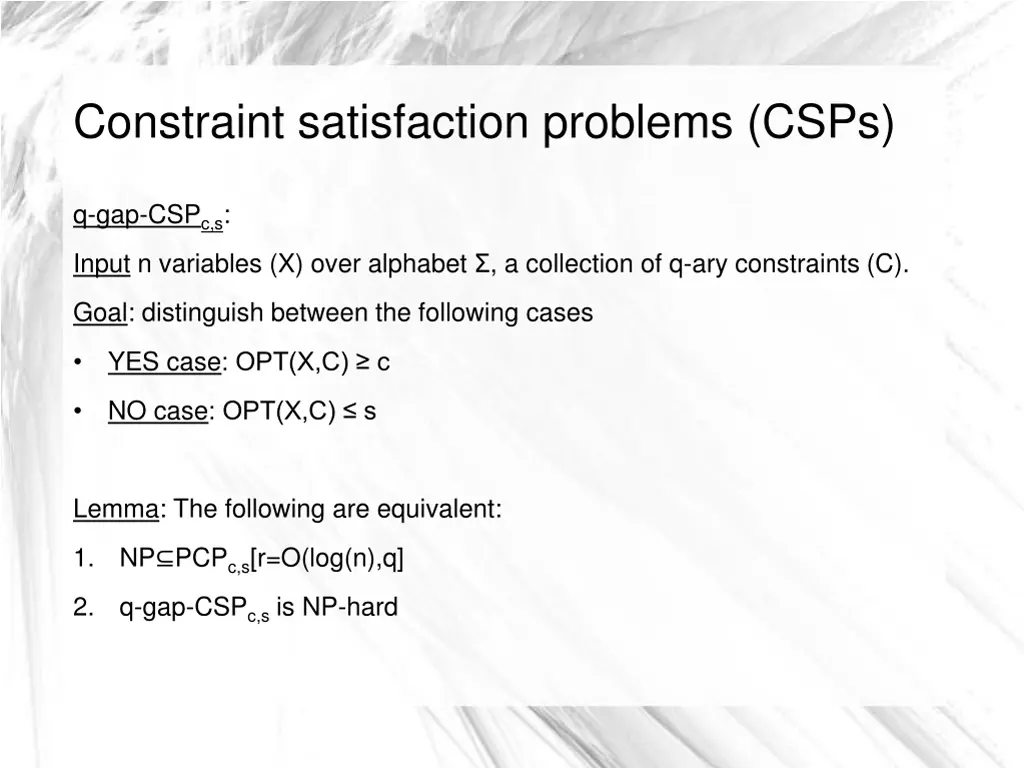 Constraint satisfaction problems (CSPs)

q-gap-CSP$_{c,s}$:

Input n variables (X) over alphabet Σ, a collection of q-ary constraints (C).

Goal: distinguish between the following cases

• YES case: OPT(X,C) ≥ c

• NO case: OPT(X,C) ≤ s

Lemma: The following are equivalent:

1. NP⊆PCP$_{c,s}$[r=O(log(n),q]

2. q-gap-CSP$_{c,s}$ is NP-hard